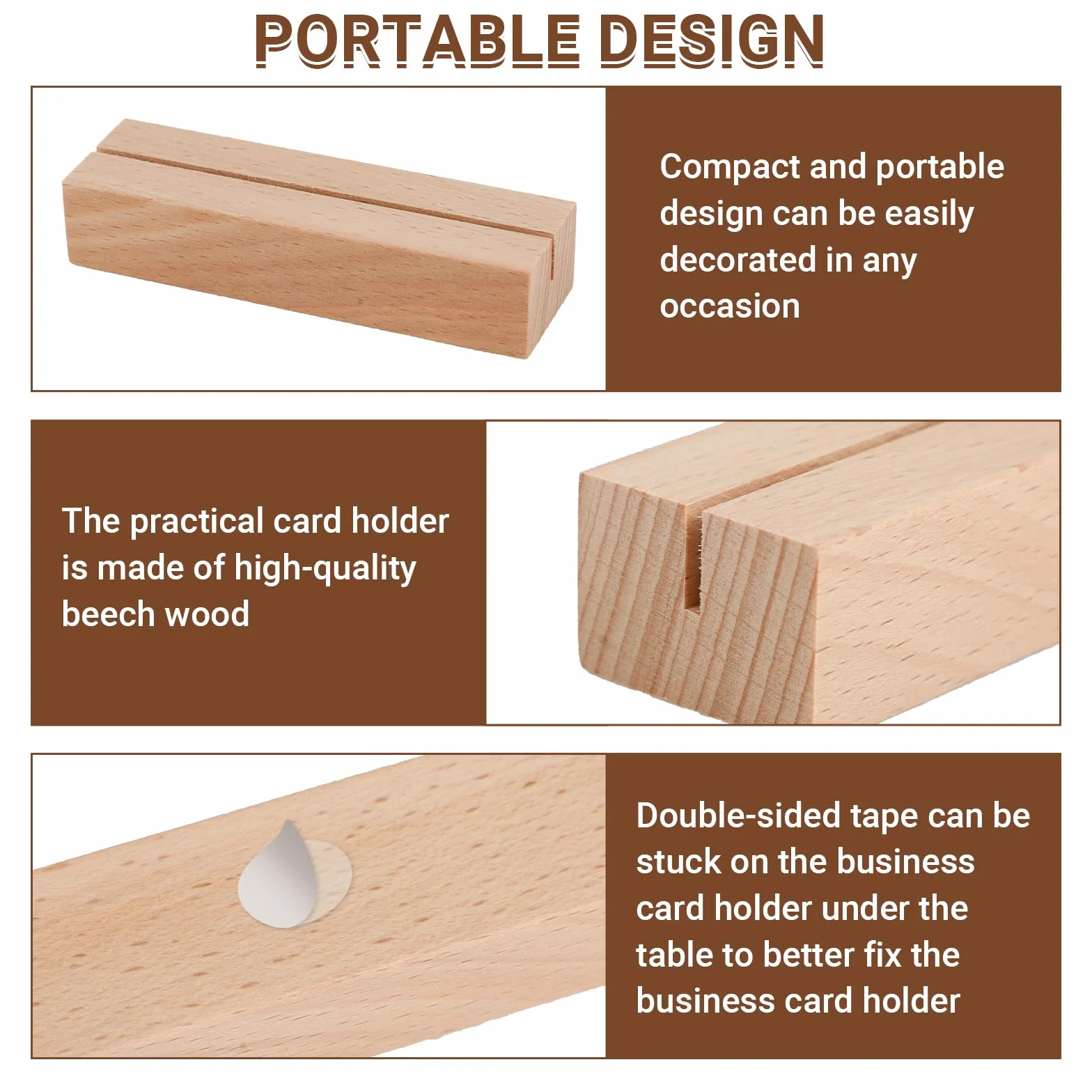 PORTABLE DESIGN

Compact and portable design can be easily decorated in any occasion

The practical card holder is made of high-quality beech wood

Double-sided tape can be stuck on the business card holder under the table to better fix the business card holder